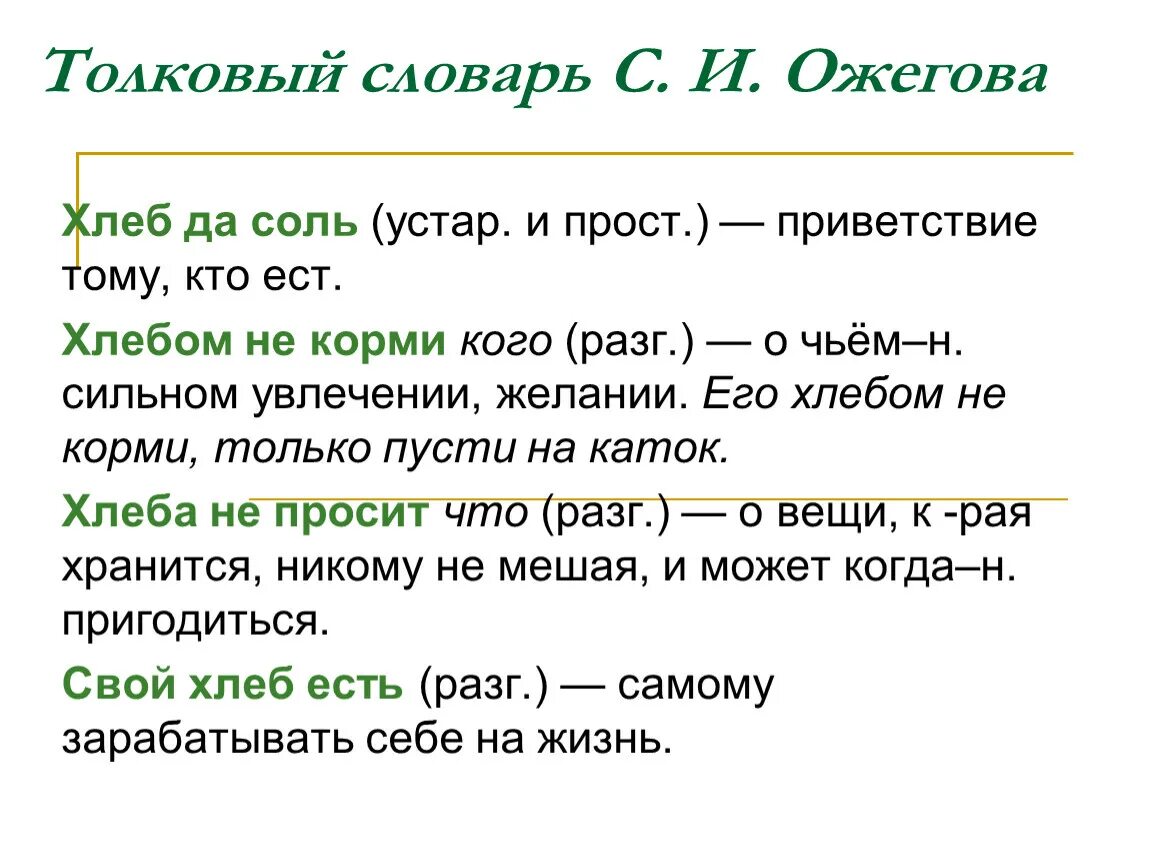 Толковый словарь С. И. Ожегова

Хлеб да соль (устар. и прост.) — приветствие тому, кто ест.

Хлебом не корми кого (разг.) — о чьём–н. сильном увлечении, желании. Его хлебом не корми, только пусти на каток.

Хлеба не просит что (разг.) — о вещи, к -рая хранится, никому не мешая, и может когда–н. пригодиться.

Свой хлеб есть (разг.) — самому зарабатывать себе на жизнь.